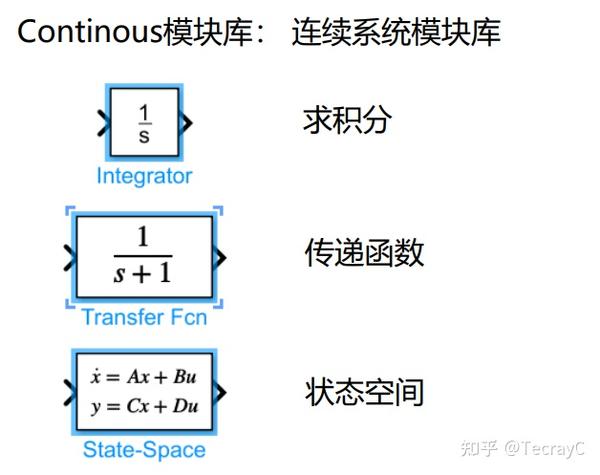 Continous模块库： 连续系统模块库

$\frac{1}{s}$

Integrator

求积分

$\frac{1}{s+1}$

Transfer Fcn

传递函数

$\dot{x} = Ax + Bu$
$y = Cx + Du$

State-Space

状态空间

知乎 @TecrayC